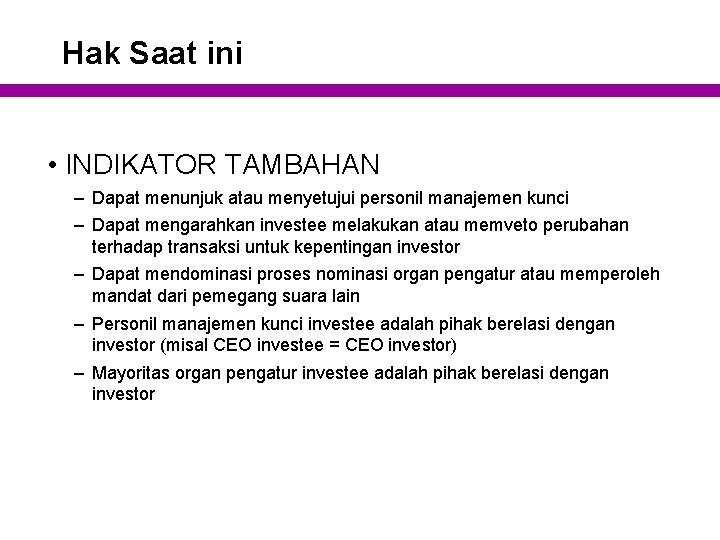 Hak Saat ini

• INDIKATOR TAMBAHAN
– Dapat menunjuk atau menyetujui personil manajemen kunci
– Dapat mengarahkan investee melakukan atau memveto perubahan terhadap transaksi untuk kepentingan investor
– Dapat mendominasi proses nominasi organ pengatur atau memperoleh mandat dari pemegang suara lain
– Personil manajemen kunci investee adalah pihak berelasi dengan investor (misal CEO investee = CEO investor)
– Mayoritas organ pengatur investee adalah pihak berelasi dengan investor